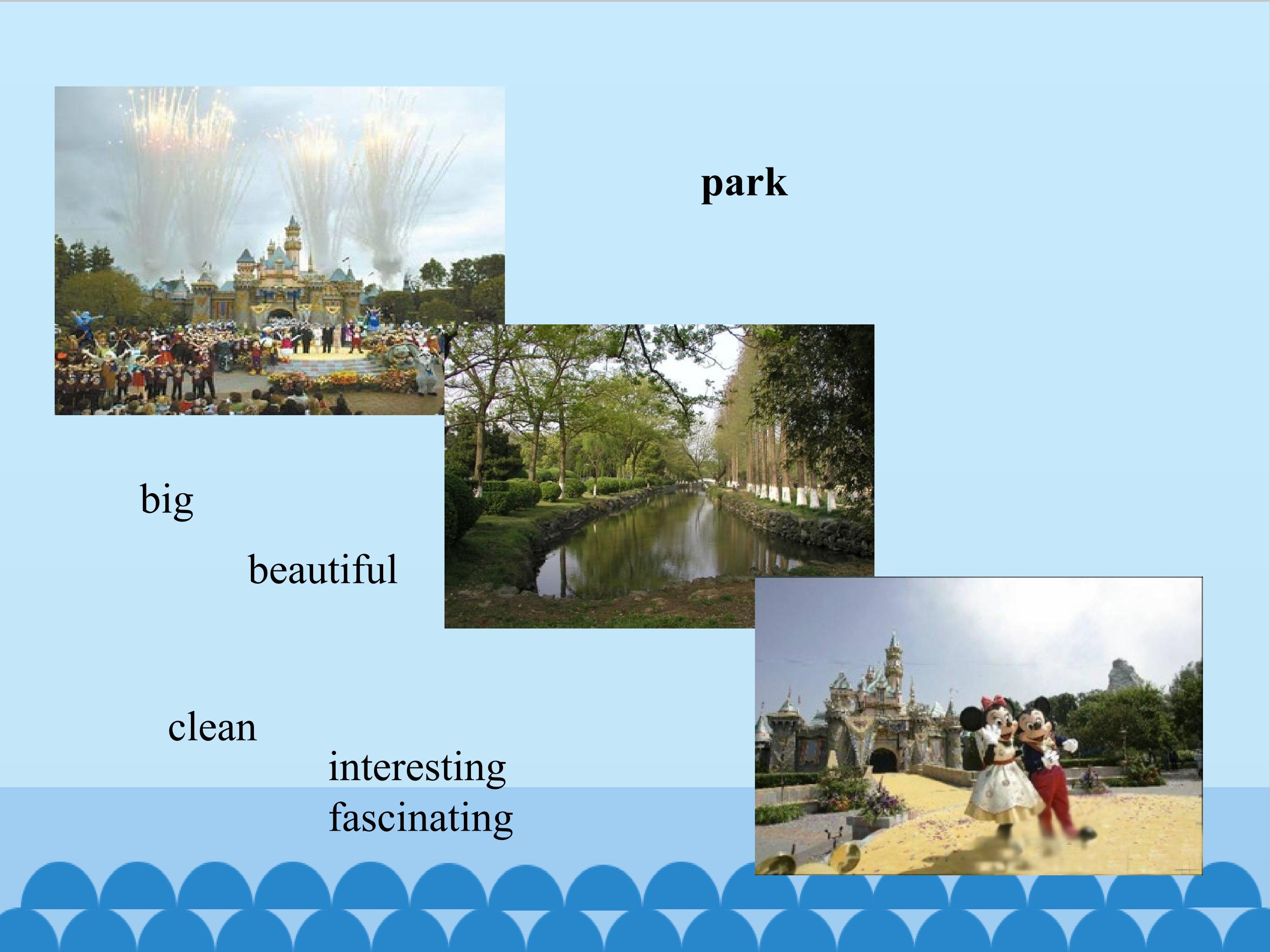 park

big

beautiful

clean

interesting

fascinating